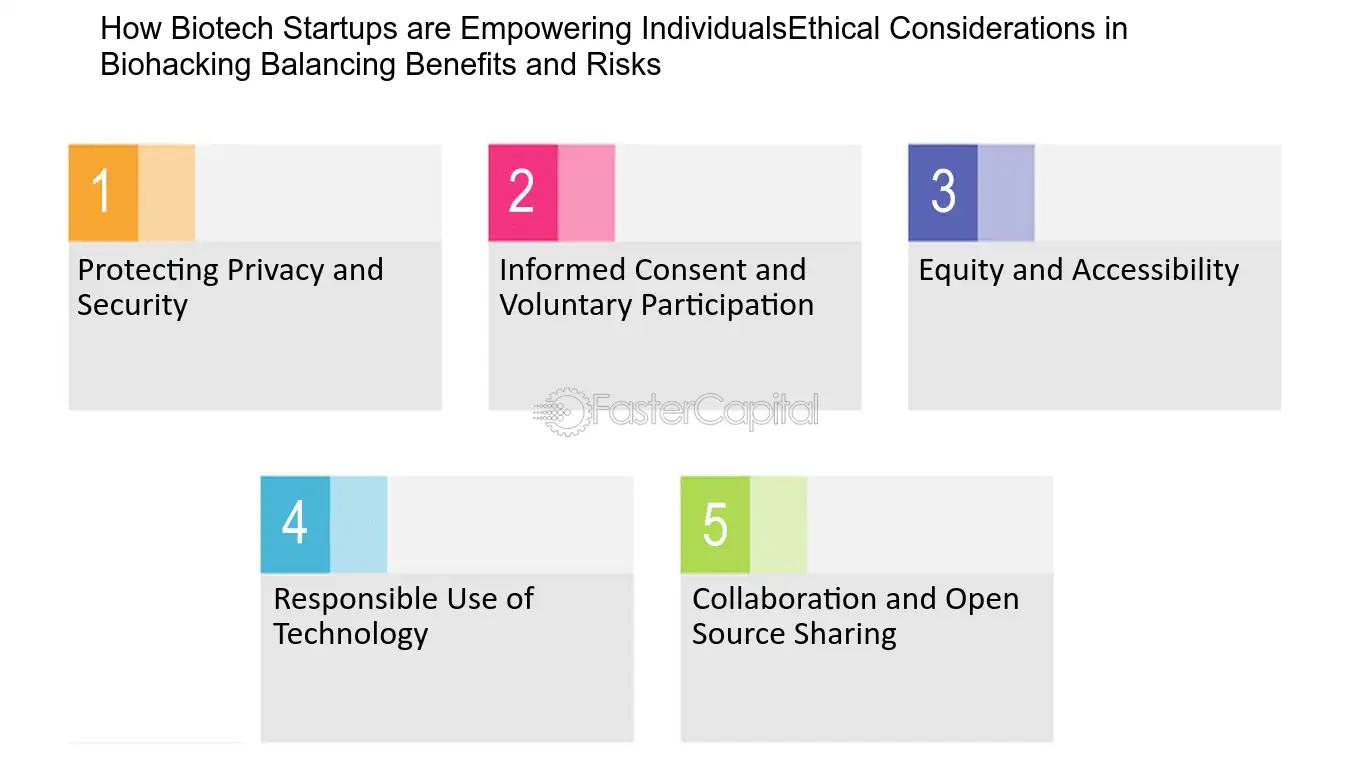 How Biotech Startups are Empowering IndividualsEthical Considerations in Biohacking Balancing Benefits and Risks

1
Protecting Privacy and Security

2
Informed Consent and Voluntary Participation

3
Equity and Accessibility

FasterCapital

4
Responsible Use of Technology

5
Collaboration and Open Source Sharing